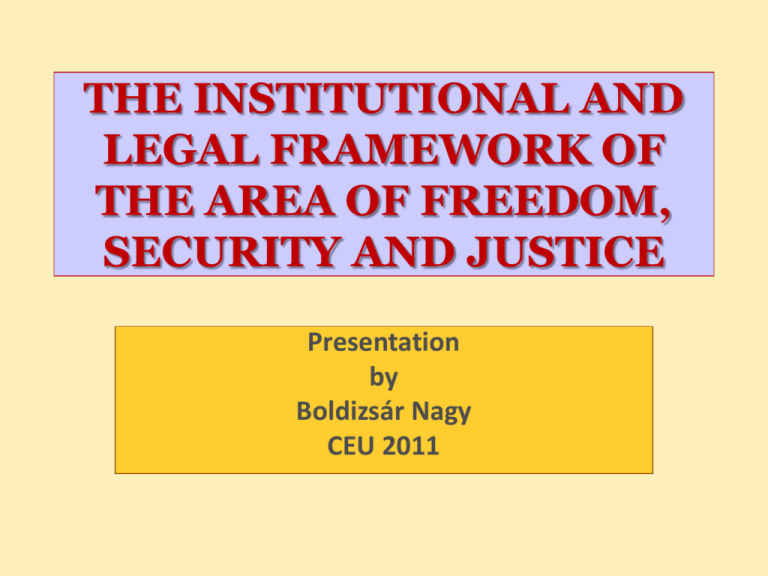 THE INSTITUTIONAL AND LEGAL FRAMEWORK OF THE AREA OF FREEDOM, SECURITY AND JUSTICE

Presentation
by
Boldizsár Nagy
CEU 2011